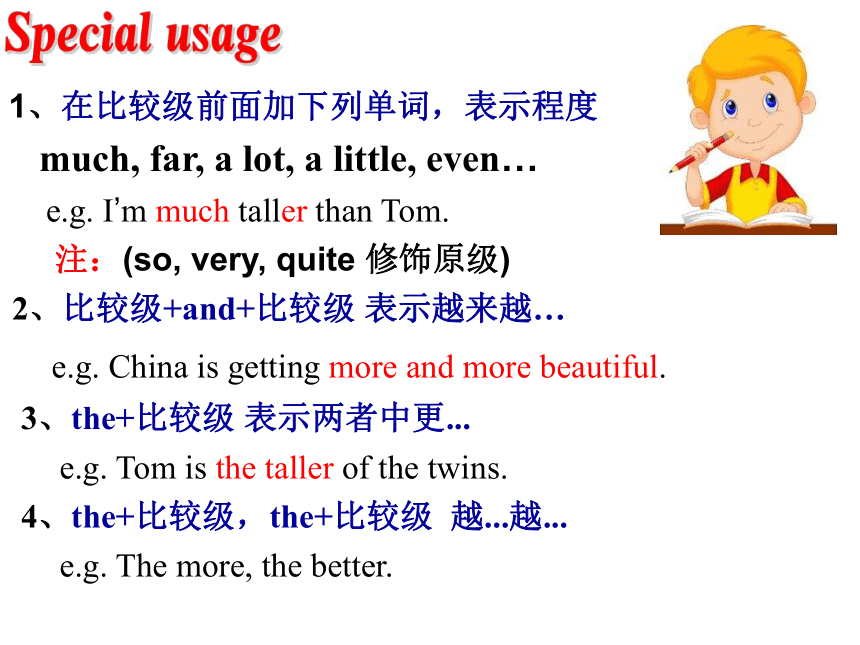 Special usage

1、在比较级前面加下列单词，表示程度

much, far, a lot, a little, even…

e.g. I'm much taller than Tom.

注：(so, very, quite 修饰原级)

2、比较级+and+比较级 表示越来越…

e.g. China is getting more and more beautiful.

3、the+比较级 表示两者中更...

e.g. Tom is the taller of the twins.

4、the+比较级，the+比较级 越...越...

e.g. The more, the better.